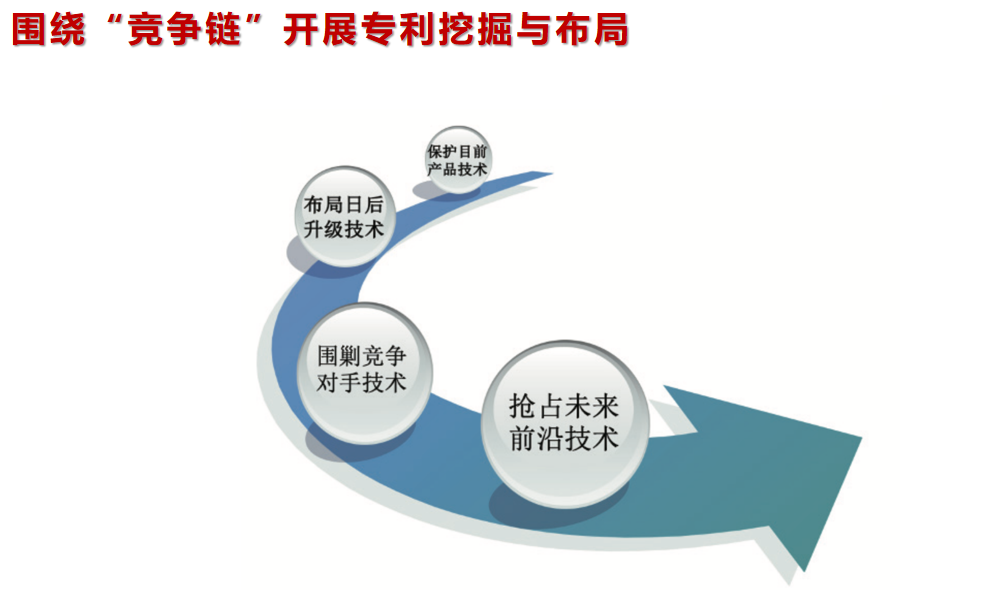 围绕“竞争链”开展专利挖掘与布局

保护目前产品技术

布局日后升级技术

围剿竞争对手技术

抢占未来前沿技术